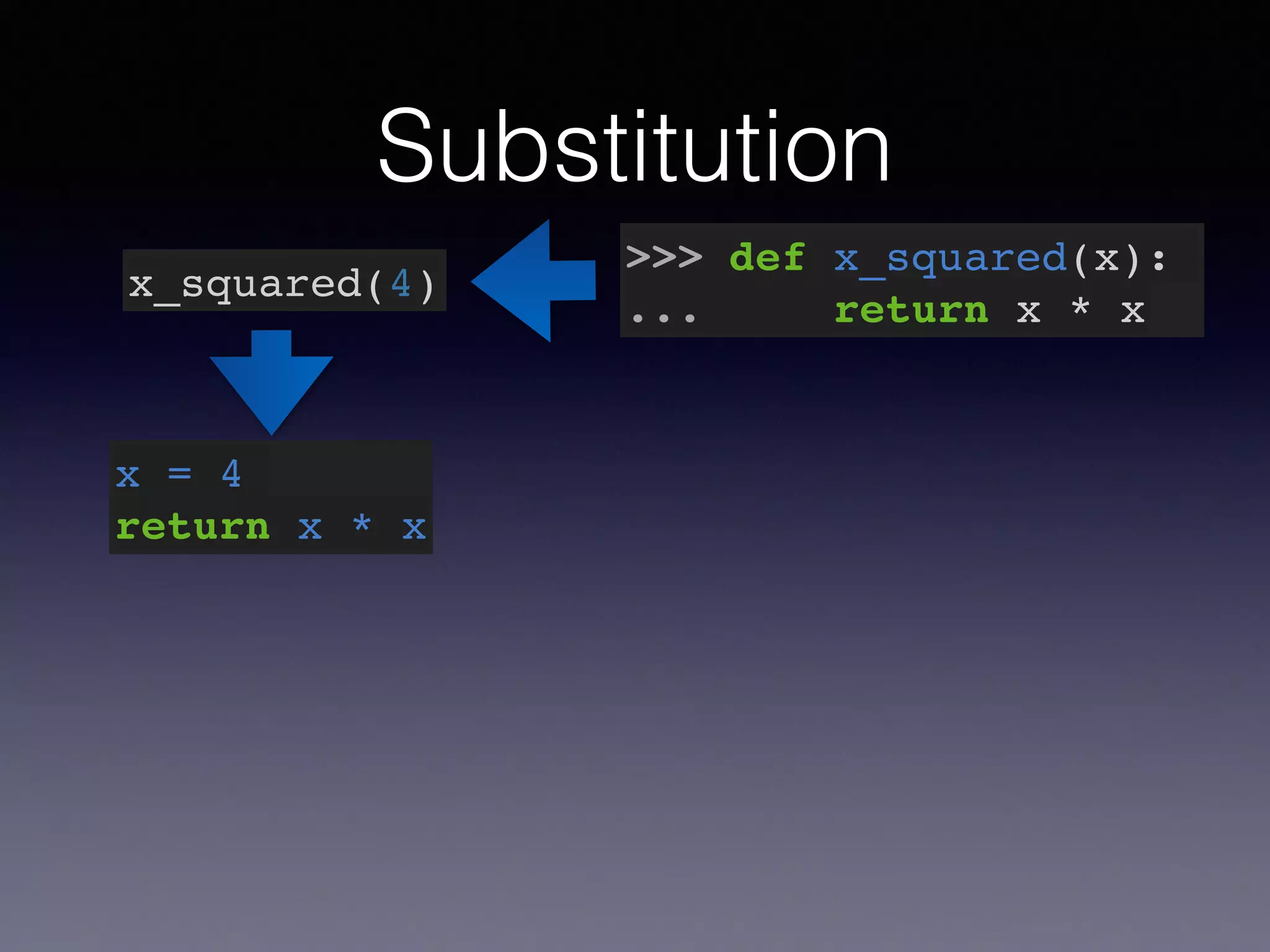 Substitution

x_squared(4)

>>> def x_squared(x):
...     return x * x

x = 4
return x * x